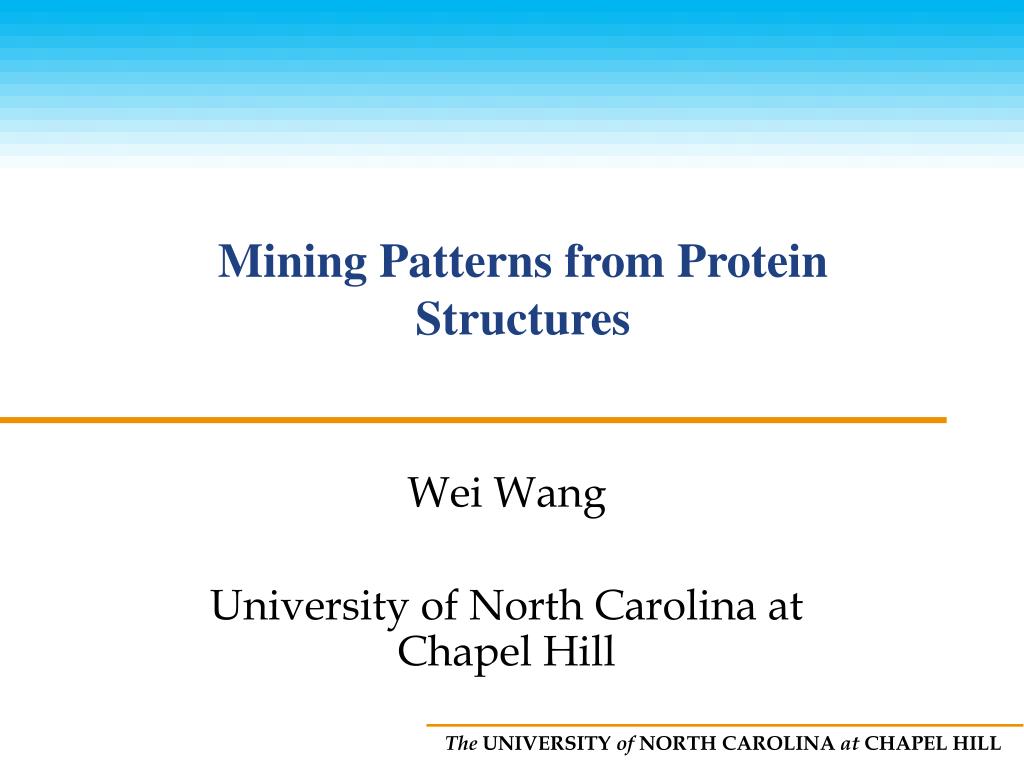 Mining Patterns from Protein Structures

Wei Wang

University of North Carolina at Chapel Hill

The UNIVERSITY of NORTH CAROLINA at CHAPEL HILL